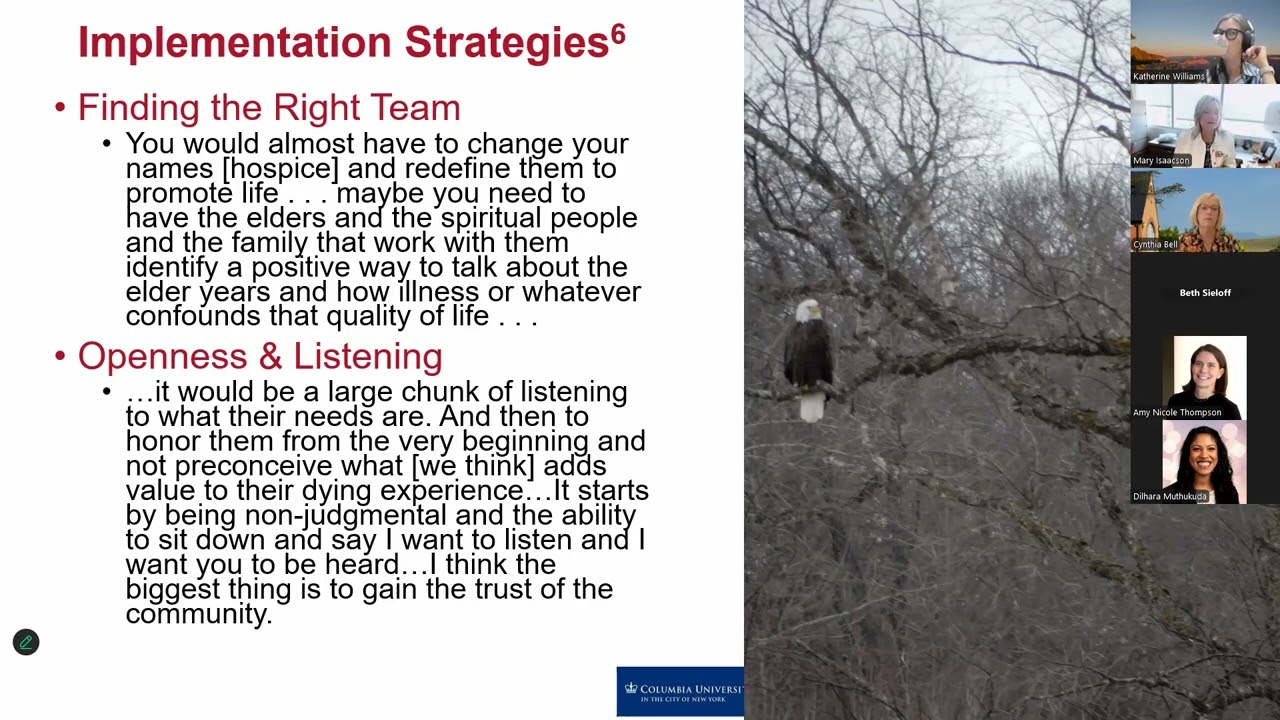 Implementation Strategies$^6$

• Finding the Right Team
  • You would almost have to change your names [hospice] and redefine them to promote life . . . maybe you need to have the elders and the spiritual people and the family that work with them identify a positive way to talk about the elder years and how illness or whatever confounds that quality of life . . .

• Openness & Listening
  • …it would be a large chunk of listening to what their needs are. And then to honor them from the very beginning and not preconceive what [we think] adds value to their dying experience…It starts by being non-judgmental and the ability to sit down and say I want to listen and I want you to be heard…I think the biggest thing is to gain the trust of the community.

COLUMBIA UNIVERSI
IN THE CITY OF NEW YORK

Katherine Williams
Mary Isaacson
Cynthia Bell
Beth Sieloff
Amy Nicole Thompson
Dilhara Muthukuda